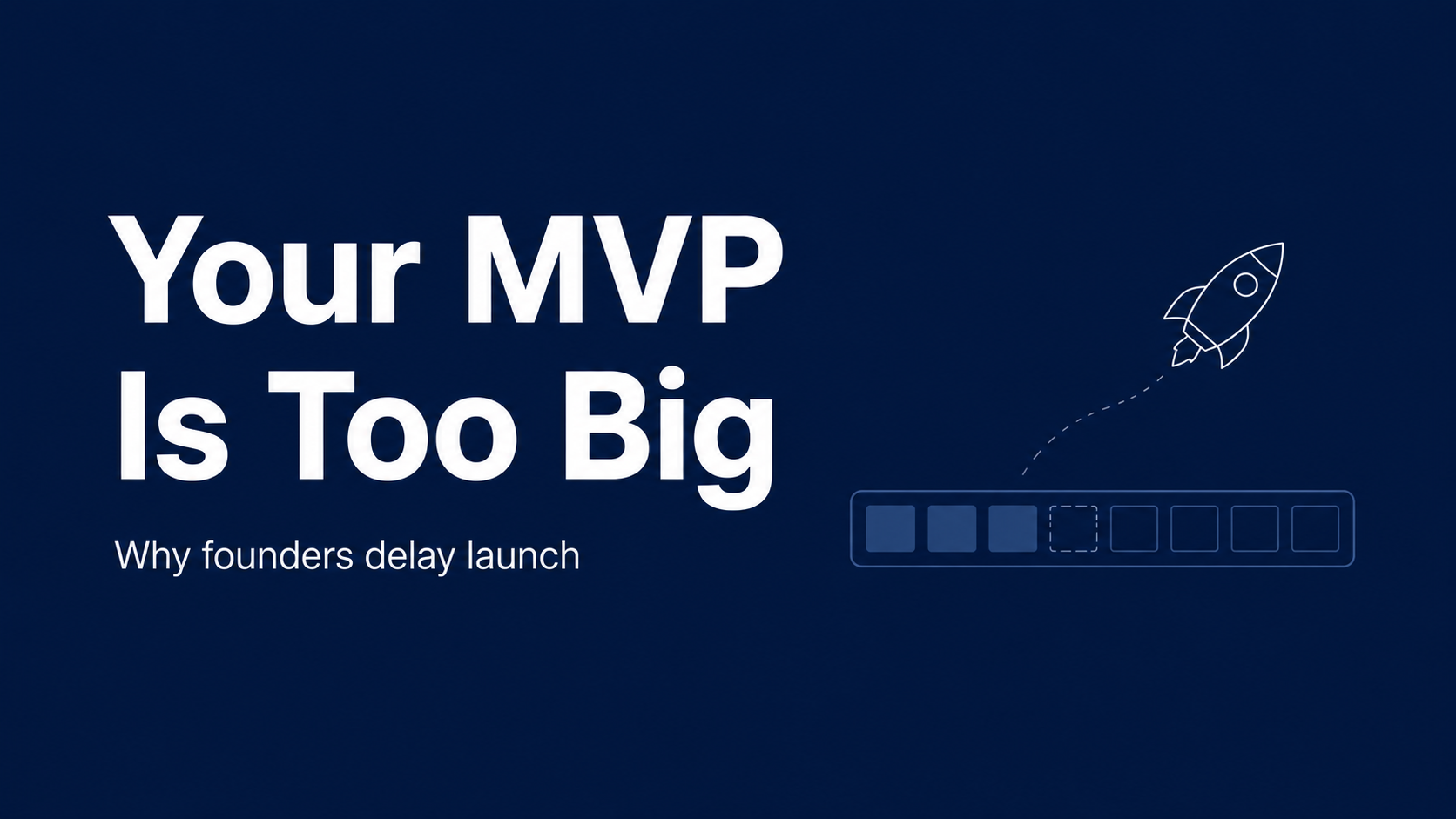 Your MVP
Is Too Big

Why founders delay launch